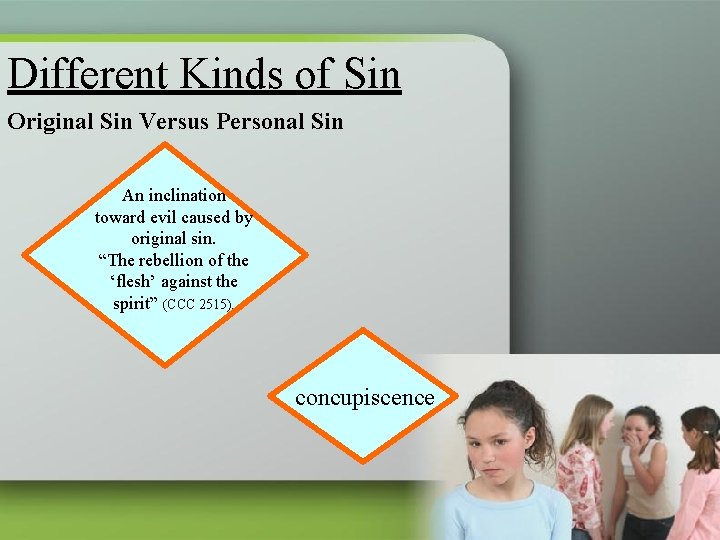 Different Kinds of Sin

Original Sin Versus Personal Sin

An inclination toward evil caused by original sin. “The rebellion of the ‘flesh’ against the spirit” (CCC 2515).

concupiscence